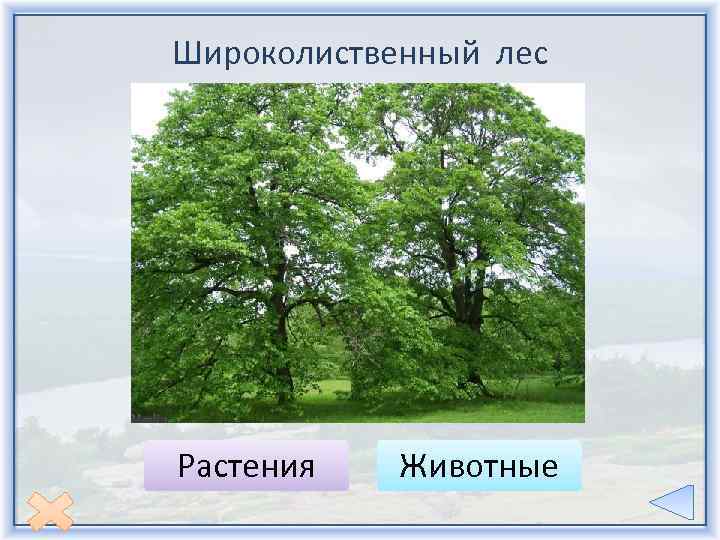 Широколиственный лес

Растения

Животные